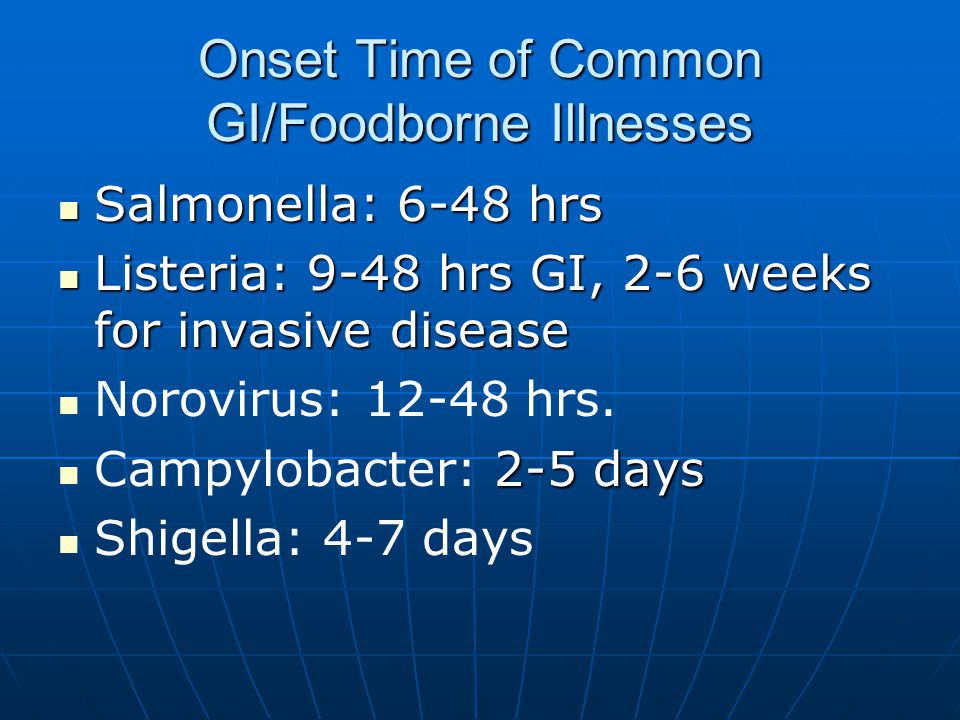 Onset Time of Common GI/Foodborne Illnesses

- Salmonella: 6-48 hrs
- Listeria: 9-48 hrs GI, 2-6 weeks for invasive disease
- Norovirus: 12-48 hrs.
- Campylobacter: 2-5 days
- Shigella: 4-7 days